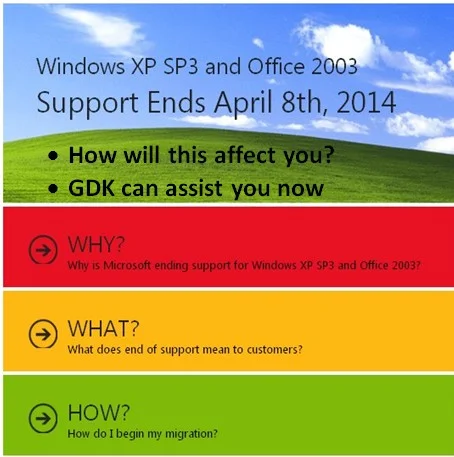 Windows XP SP3 and Office 2003
Support Ends April 8th, 2014

• How will this affect you?
• GDK can assist you now

WHY?
Why is Microsoft ending support for Windows XP SP3 and Office 2003?

WHAT?
What does end of support mean to customers?

HOW?
How do I begin my migration?